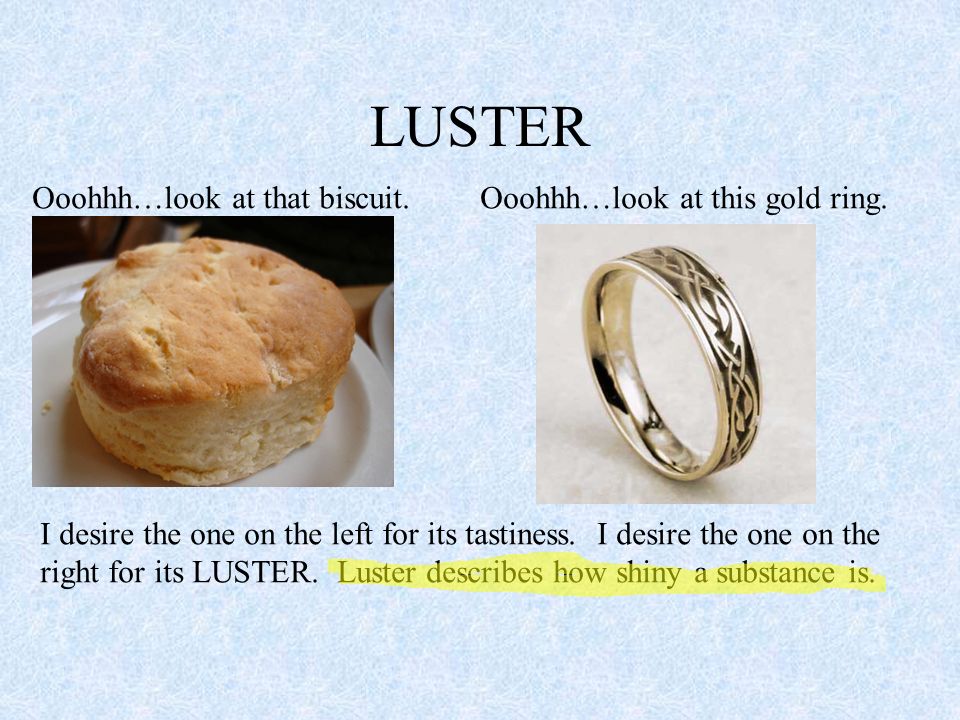 LUSTER

Ooohhh…look at that biscuit.

Ooohhh…look at this gold ring.

I desire the one on the left for its tastiness. I desire the one on the right for its LUSTER. Luster describes how shiny a substance is.